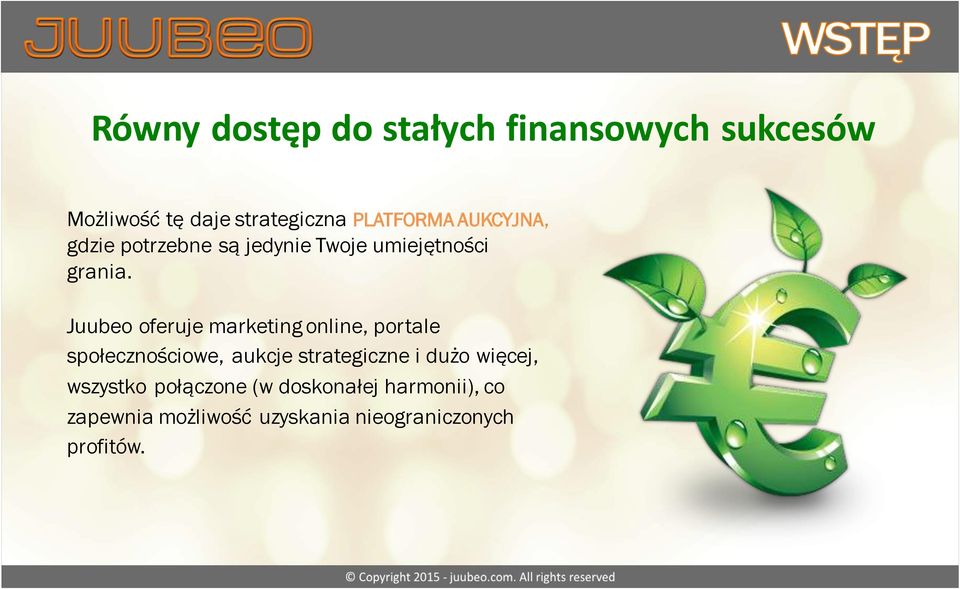 JUUBEO

WSTĘP

Równy dostęp do stałych finansowych sukcesów

Możliwość tę daje strategiczna PLATFORMA AUKCYJNA, gdzie potrzebne są jedynie Twoje umiejętności grania.

Juubeo oferuje marketing online, portale społecznościowe, aukcje strategiczne i dużo więcej, wszystko połączone (w doskonałej harmonii), co zapewnia możliwość uzyskania nieograniczonych profitów.

© Copyright 2015 - juubeo.com. All rights reserved